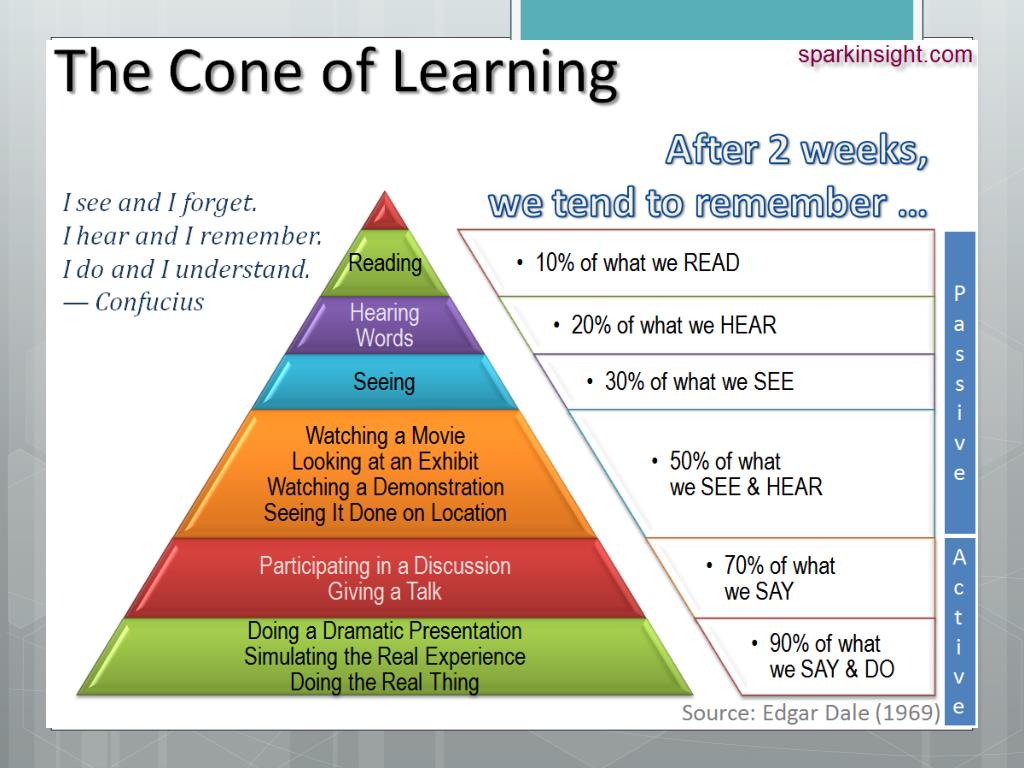 The Cone of Learning

sparkinsight.com

After 2 weeks, we tend to remember …

I see and I forget.
I hear and I remember.
I do and I understand.
— Confucius

Reading

Hearing Words

Seeing

Watching a Movie
Looking at an Exhibit
Watching a Demonstration
Seeing It Done on Location

Participating in a Discussion
Giving a Talk

Doing a Dramatic Presentation
Simulating the Real Experience
Doing the Real Thing

• 10% of what we READ

• 20% of what we HEAR

• 30% of what we SEE

• 50% of what we SEE & HEAR

• 70% of what we SAY

• 90% of what we SAY & DO

Passive

Active

Source: Edgar Dale (1969)